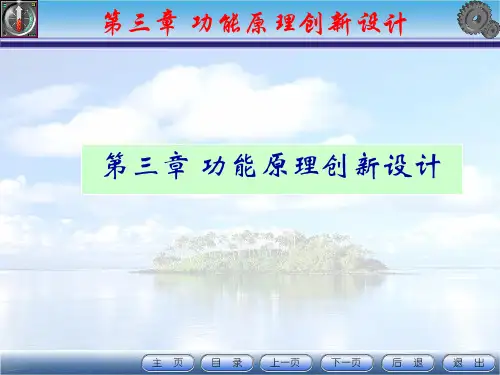 第三章 功能原理创新设计

第三章 功能原理创新设计

主 页 目 录 上一页 下一页 后 退 退 出